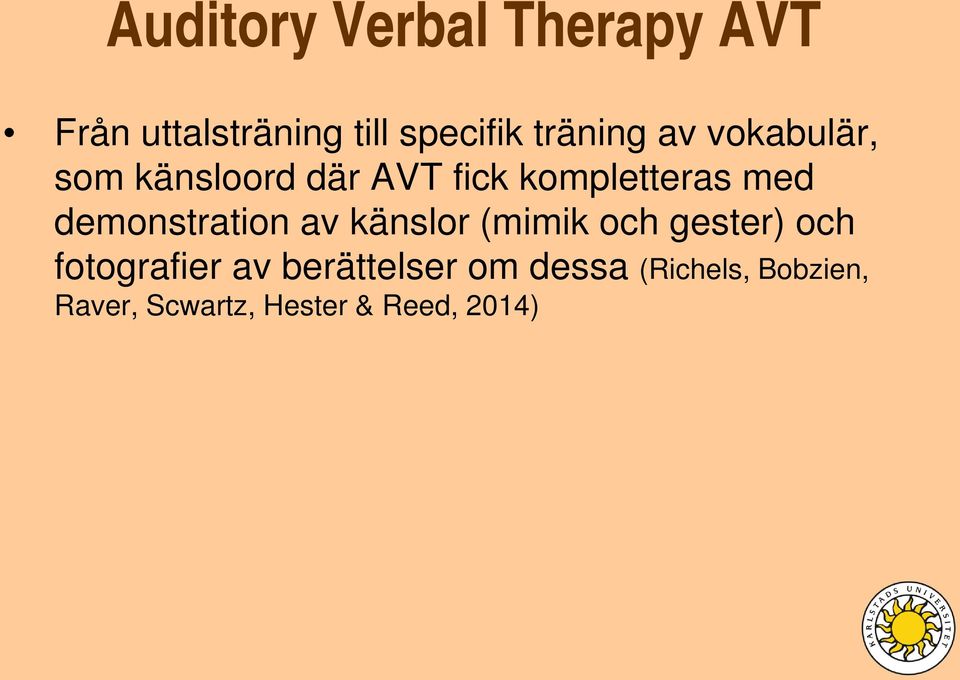 Auditory Verbal Therapy AVT

• Från uttalsträning till specifik träning av vokabulär, som känsloord där AVT fick kompletteras med demonstration av känslor (mimik och gester) och fotografier av berättelser om dessa (Richels, Bobzien, Raver, Scwartz, Hester & Reed, 2014)

KARLSTADS UNIVERSITET